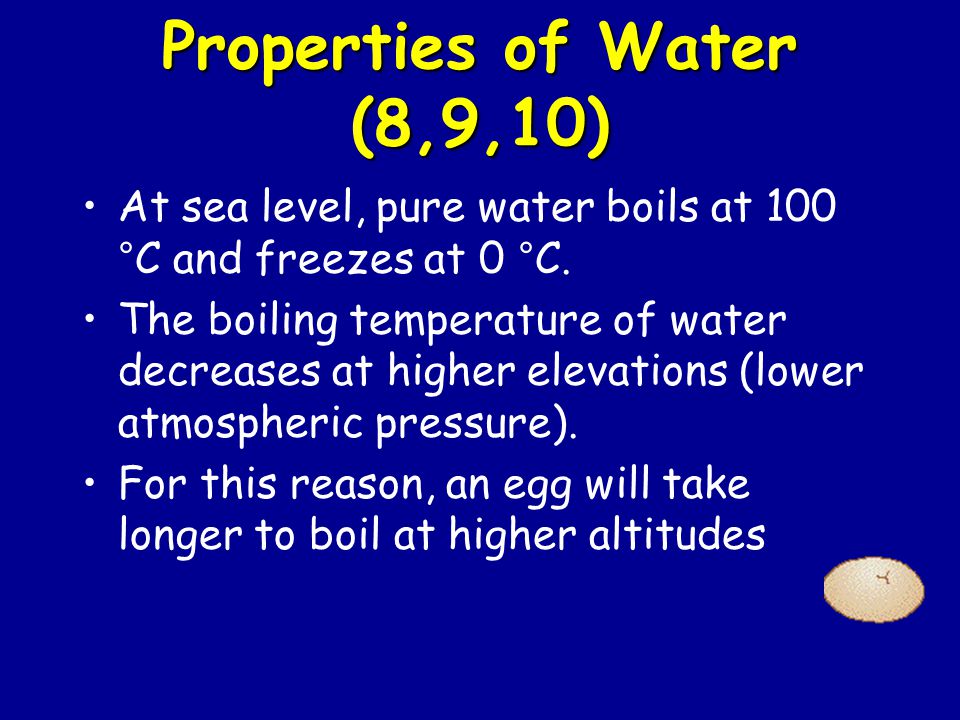 Properties of Water (8,9,10)

• At sea level, pure water boils at 100 °C and freezes at 0 °C.

• The boiling temperature of water decreases at higher elevations (lower atmospheric pressure).

• For this reason, an egg will take longer to boil at higher altitudes